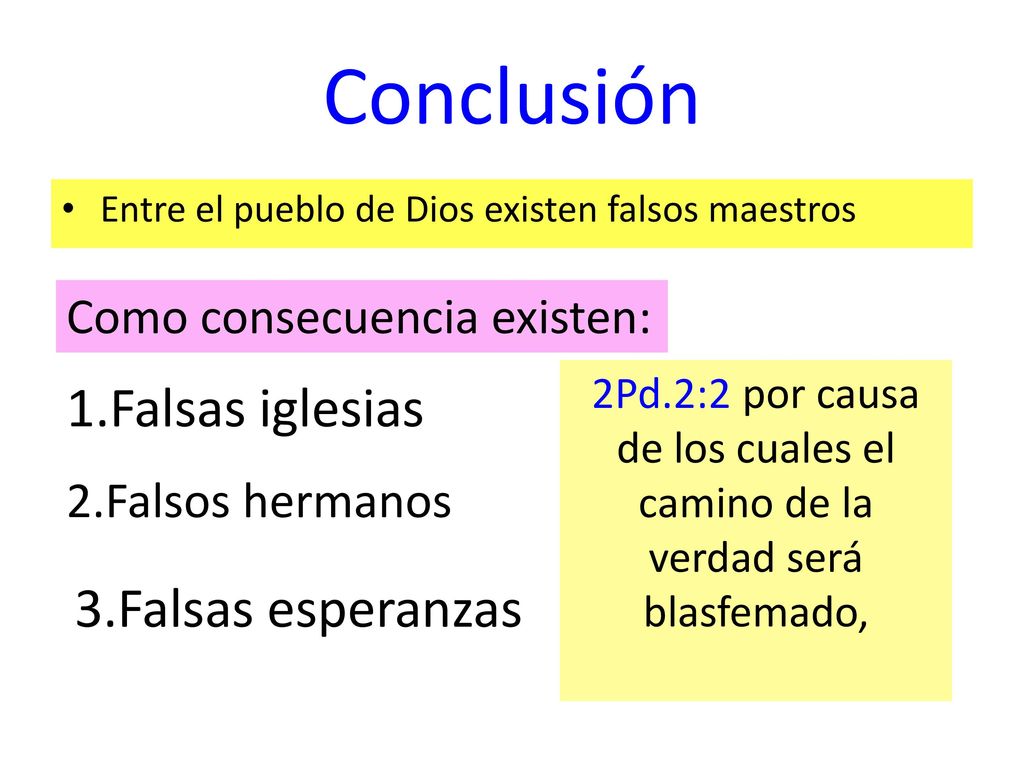 Conclusión

• Entre el pueblo de Dios existen falsos maestros

Como consecuencia existen:

1.Falsas iglesias

2.Falsos hermanos

3.Falsas esperanzas

2Pd.2:2 por causa de los cuales el camino de la verdad será blasfemado,